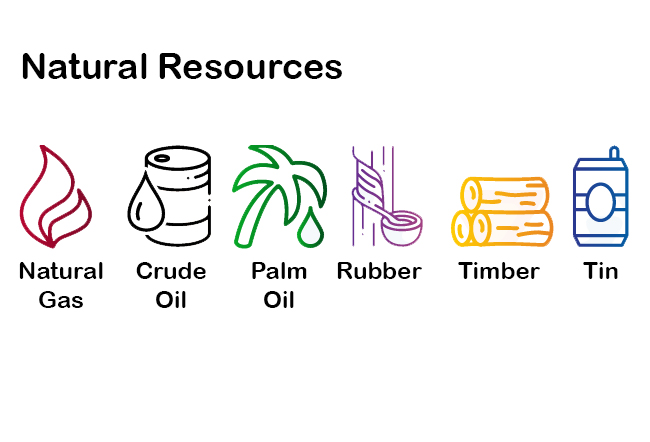 Natural Resources

Natural Gas

Crude Oil

Palm Oil

Rubber

Timber

Tin